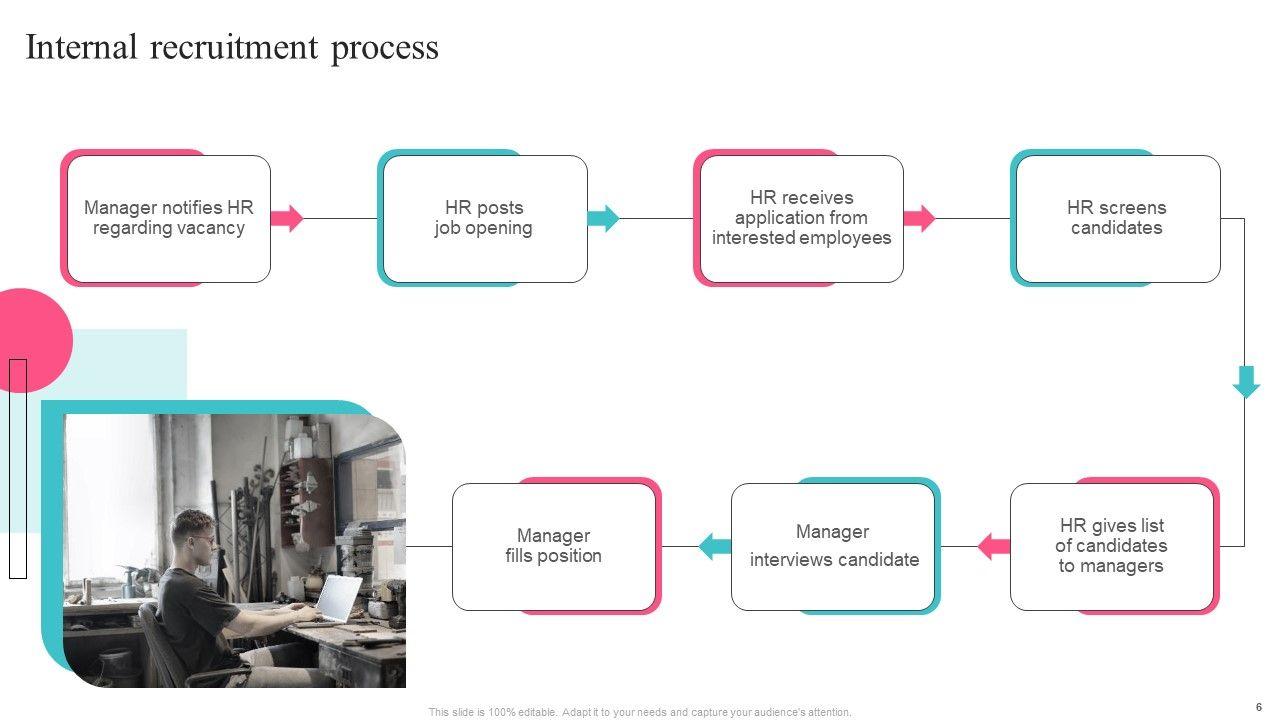 Internal recruitment process

Manager notifies HR regarding vacancy

HR posts job opening

HR receives application from interested employees

HR screens candidates

HR gives list of candidates to managers

Manager interviews candidate

Manager fills position

This slide is 100% editable. Adapt it to your needs and capture your audience's attention.

6